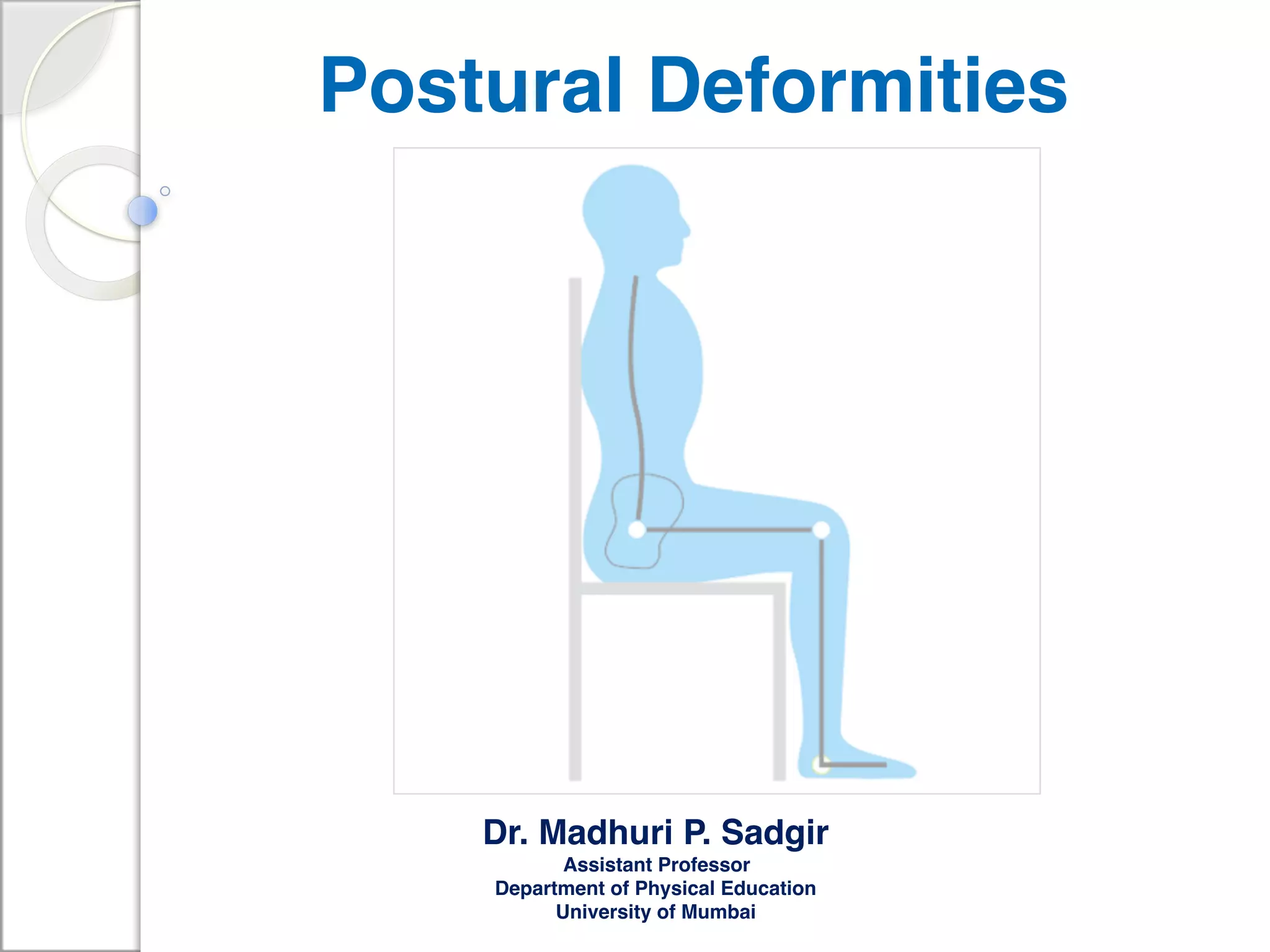 Postural Deformities

Dr. Madhuri P. Sadgir

Assistant Professor
Department of Physical Education
University of Mumbai